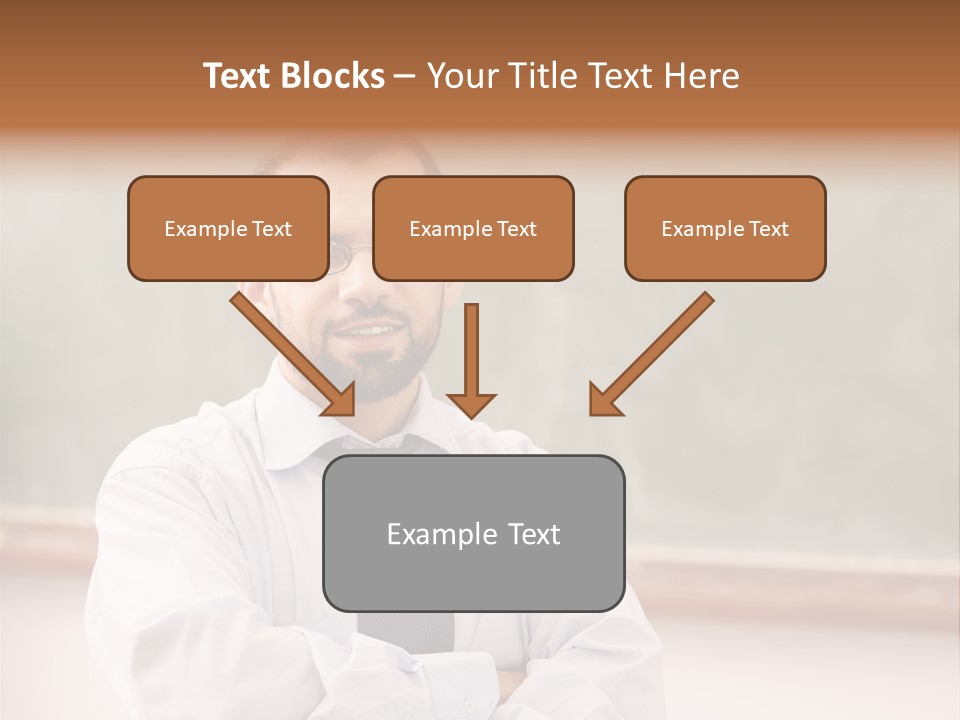 Text Blocks – Your Title Text Here

Example Text

Example Text

Example Text

Example Text